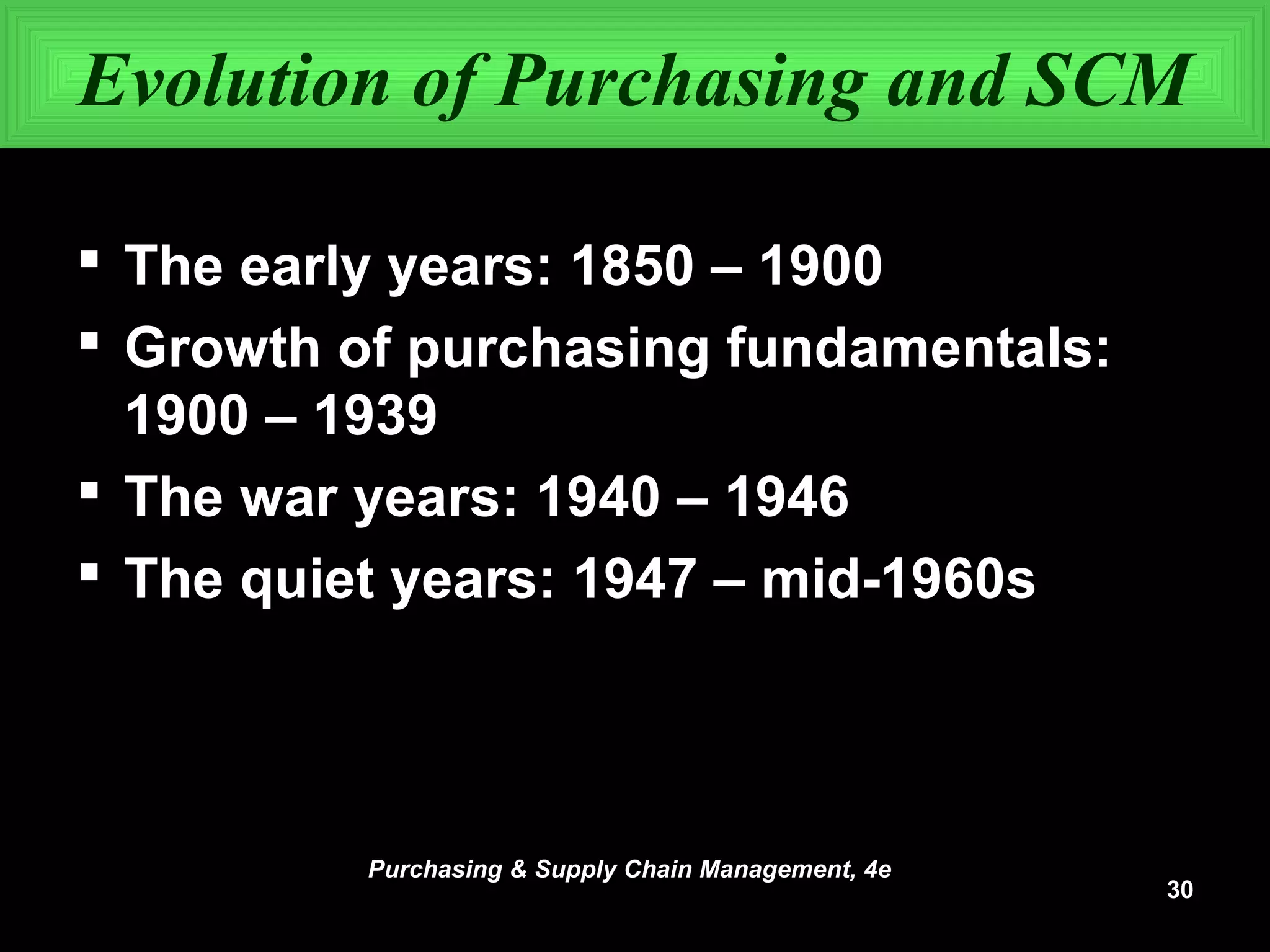 Evolution of Purchasing and SCM

▪ The early years: 1850 – 1900
▪ Growth of purchasing fundamentals: 1900 – 1939
▪ The war years: 1940 – 1946
▪ The quiet years: 1947 – mid-1960s

Purchasing & Supply Chain Management, 4e

30